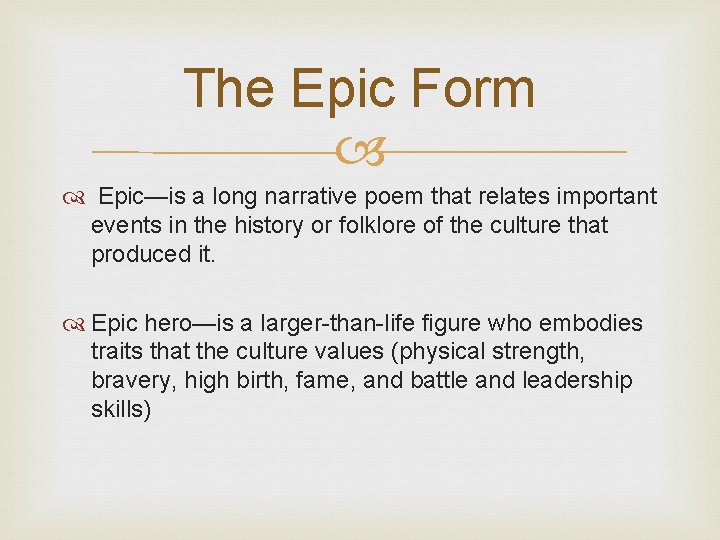 The Epic Form

Epic—is a long narrative poem that relates important events in the history or folklore of the culture that produced it.

Epic hero—is a larger-than-life figure who embodies traits that the culture values (physical strength, bravery, high birth, fame, and battle and leadership skills)